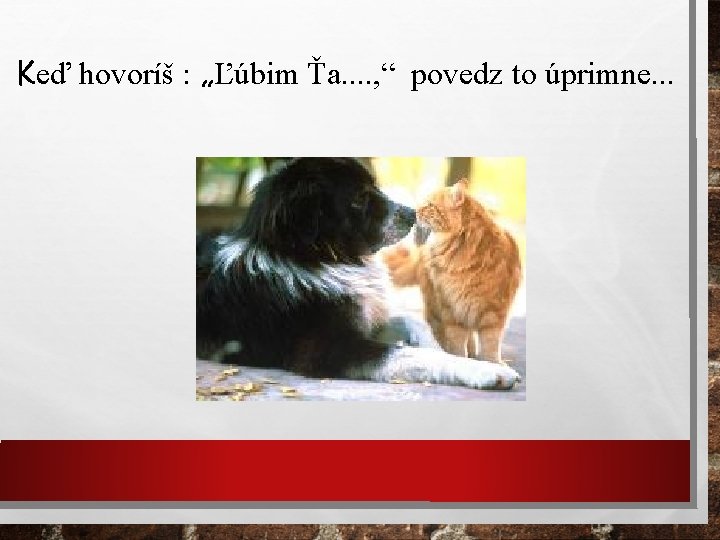 Keď hovoríš : „Ľúbim Ťa....,“ povedz to úprimne...